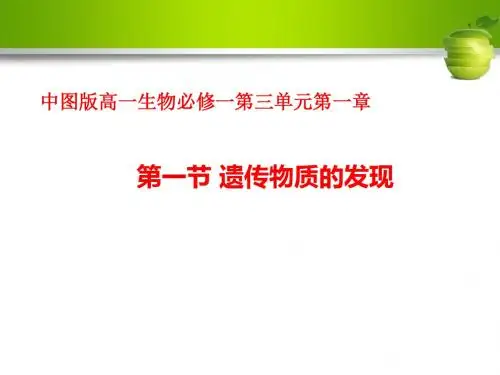 中图版高一生物必修一第三单元第一章

第一节 遗传物质的发现